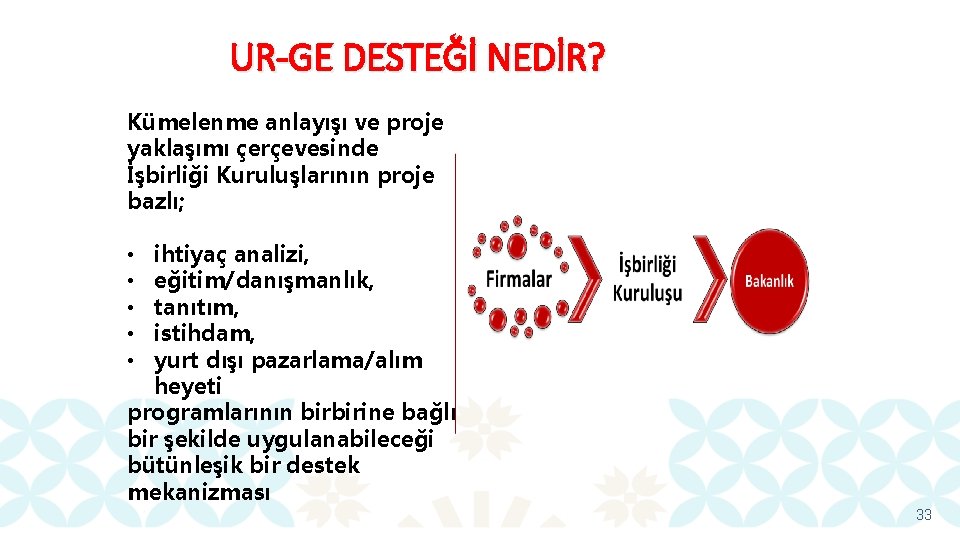 UR-GE DESTEĞİ NEDİR?

Kümelenme anlayışı ve proje yaklaşımı çerçevesinde İşbirliği Kuruluşlarının proje bazlı;

• ihtiyaç analizi,
• eğitim/danışmanlık,
• tanıtım,
• istihdam,
• yurt dışı pazarlama/alım heyeti

programlarının birbirine bağlı bir şekilde uygulanabileceği bütünleşik bir destek mekanizması

Firmalar

İşbirliği Kuruluşu

Bakanlık

33